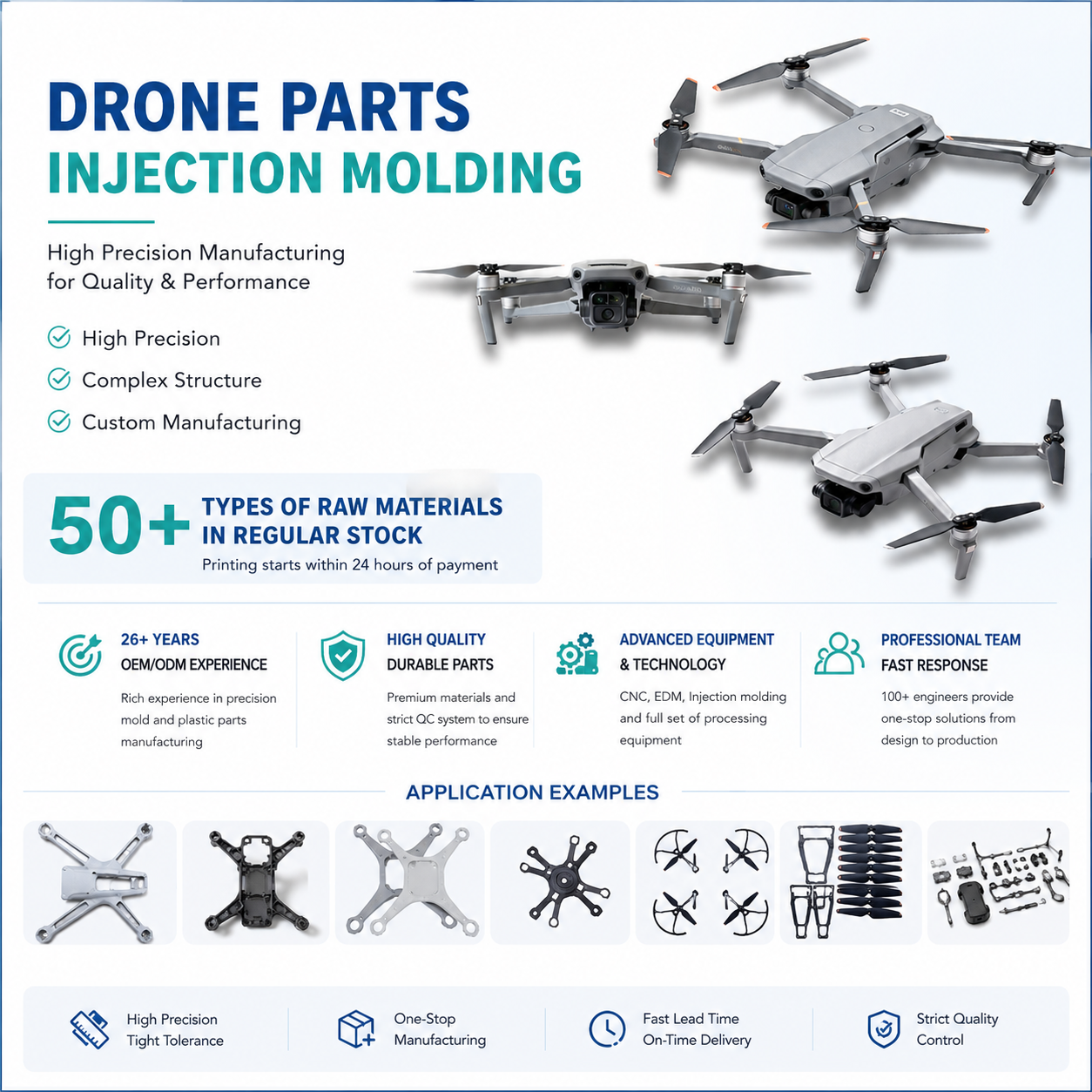 DRONE PARTS
INJECTION MOLDING

High Precision Manufacturing for Quality & Performance

High Precision
Complex Structure
Custom Manufacturing

50+ TYPES OF RAW MATERIALS IN REGULAR STOCK
Printing starts within 24 hours of payment

26+ YEARS
OEM/ODM EXPERIENCE
Rich experience in precision mold and plastic parts manufacturing

HIGH QUALITY
DURABLE PARTS
Premium materials and strict QC system to ensure stable performance

ADVANCED EQUIPMENT
& TECHNOLOGY
CNC, EDM, Injection molding and full set of processing equipment

PROFESSIONAL TEAM
FAST RESPONSE
100+ engineers provide one-stop solutions from design to production

APPLICATION EXAMPLES

High Precision
Tight Tolerance

One-Stop
Manufacturing

Fast Lead Time
On-Time Delivery

Strict Quality
Control